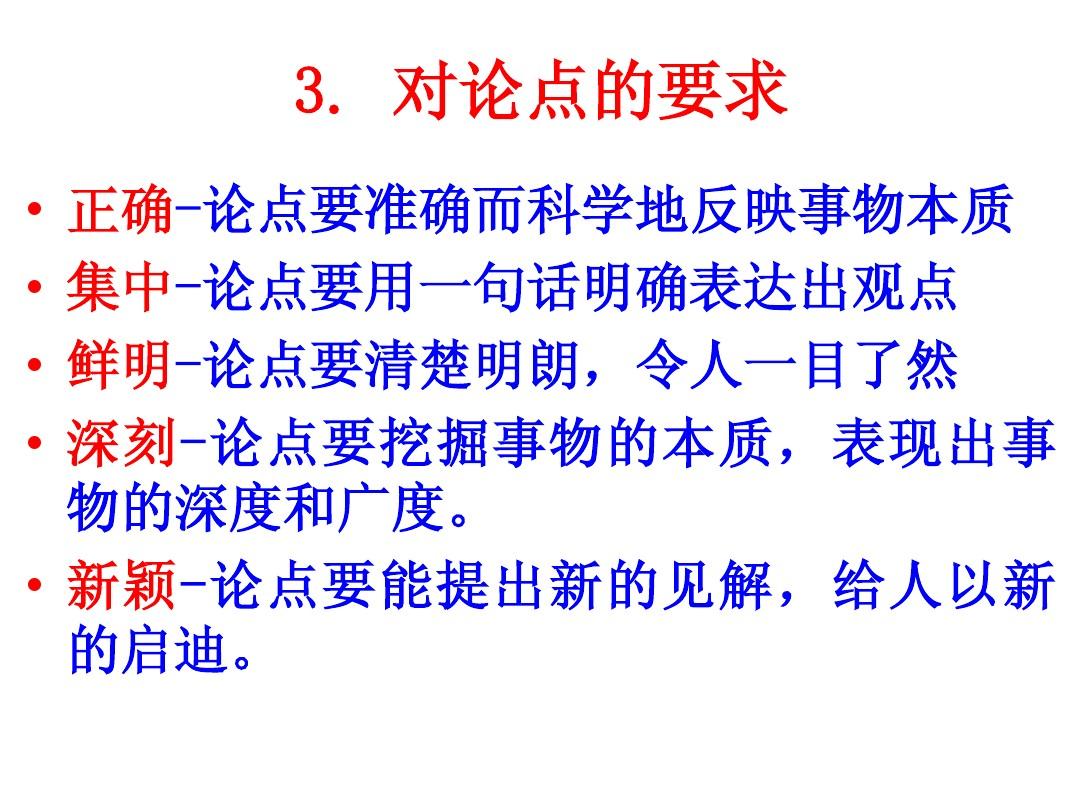 3. 对论点的要求

• 正确-论点要准确而科学地反映事物本质
• 集中-论点要用一句话明确表达出观点
• 鲜明-论点要清楚明朗，令人一目了然
• 深刻-论点要挖掘事物的本质，表现出事物的深度和广度。
• 新颖-论点要能提出新的见解，给人以新的启迪。